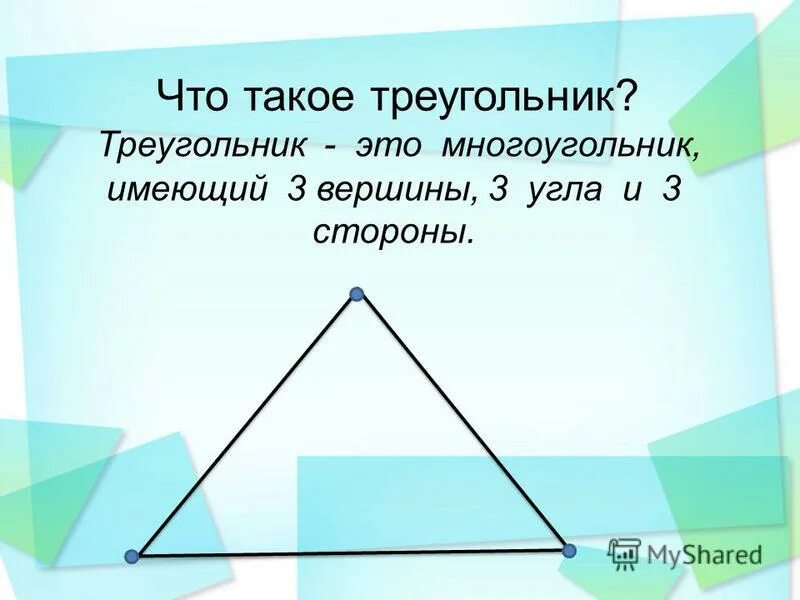 Что такое треугольник?

Треугольник - это многоугольник, имеющий 3 вершины, 3 угла и 3 стороны.

MyShared